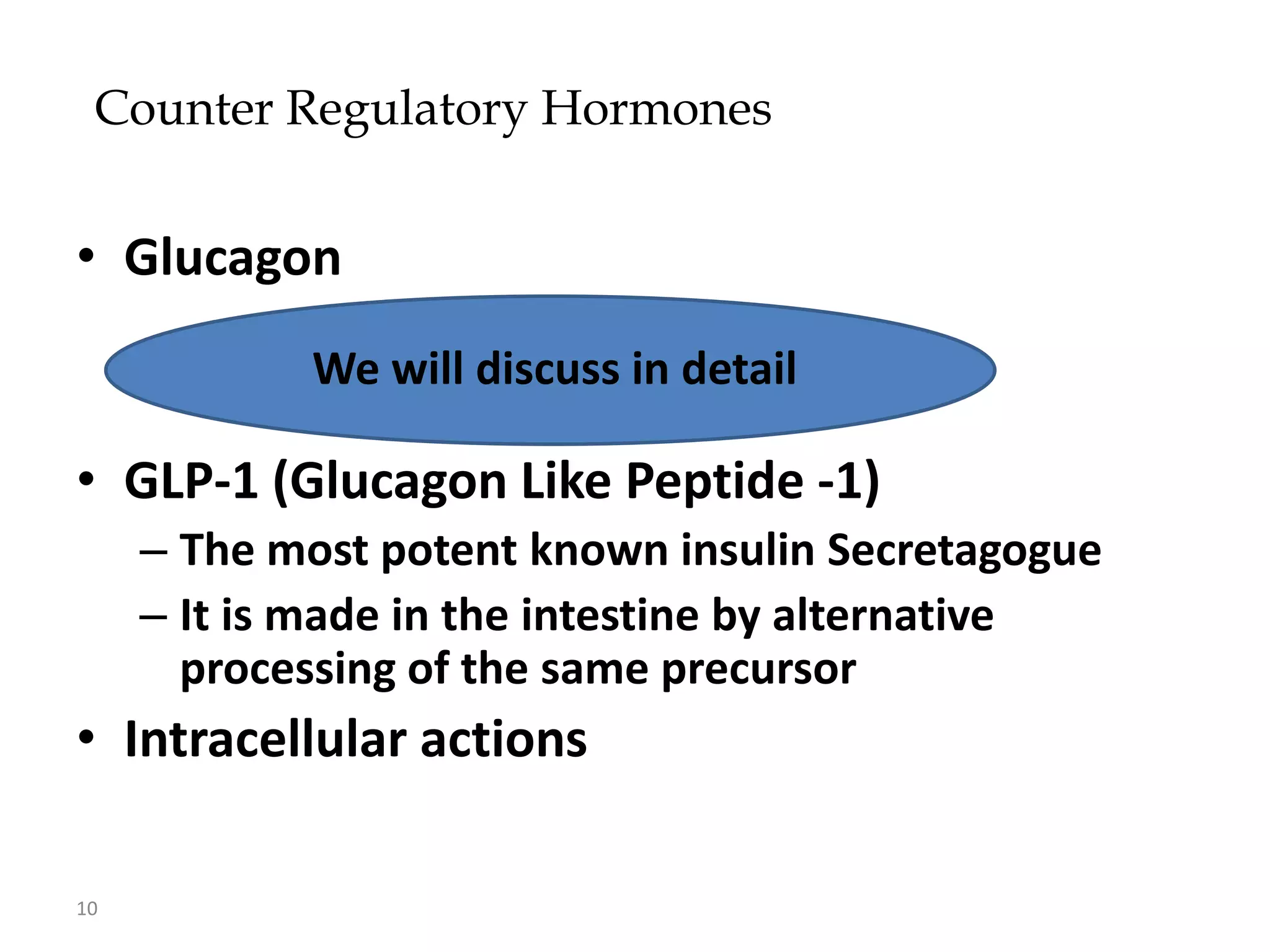 Counter Regulatory Hormones

• Glucagon

We will discuss in detail

• GLP-1 (Glucagon Like Peptide -1)
– The most potent known insulin Secretagogue
– It is made in the intestine by alternative processing of the same precursor

• Intracellular actions

10